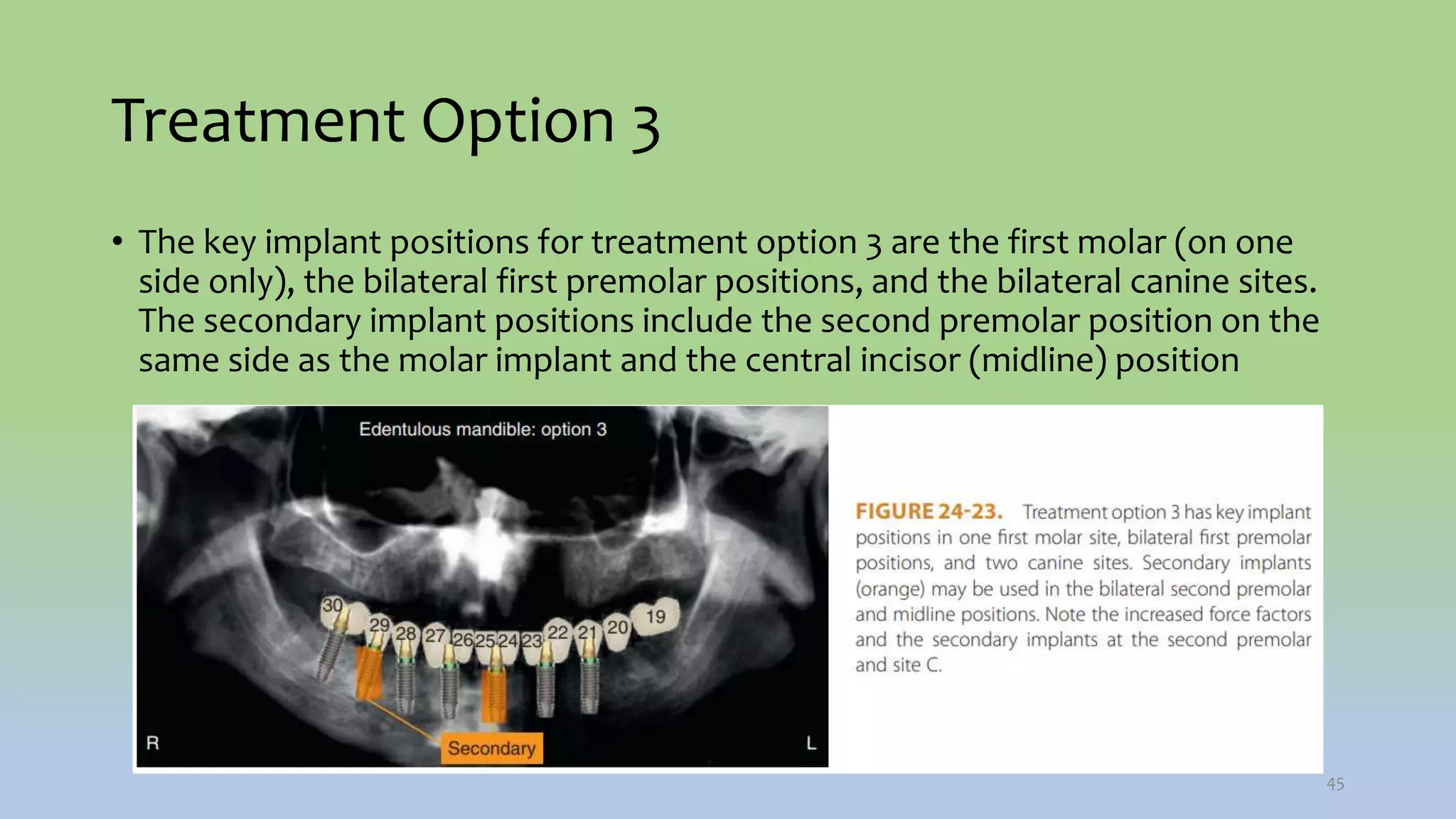 Treatment Option 3

• The key implant positions for treatment option 3 are the first molar (on one side only), the bilateral first premolar positions, and the bilateral canine sites. The secondary implant positions include the second premolar position on the same side as the molar implant and the central incisor (midline) position

Edentulous mandible: option 3

30 29 28 27 26 25 24 23 22 21 20 19

R

Secondary

L

FIGURE 24-23. Treatment option 3 has key implant positions in one first molar site, bilateral first premolar positions, and two canine sites. Secondary implants (orange) may be used in the bilateral second premolar and midline positions. Note the increased force factors and the secondary implants at the second premolar and site C.

45